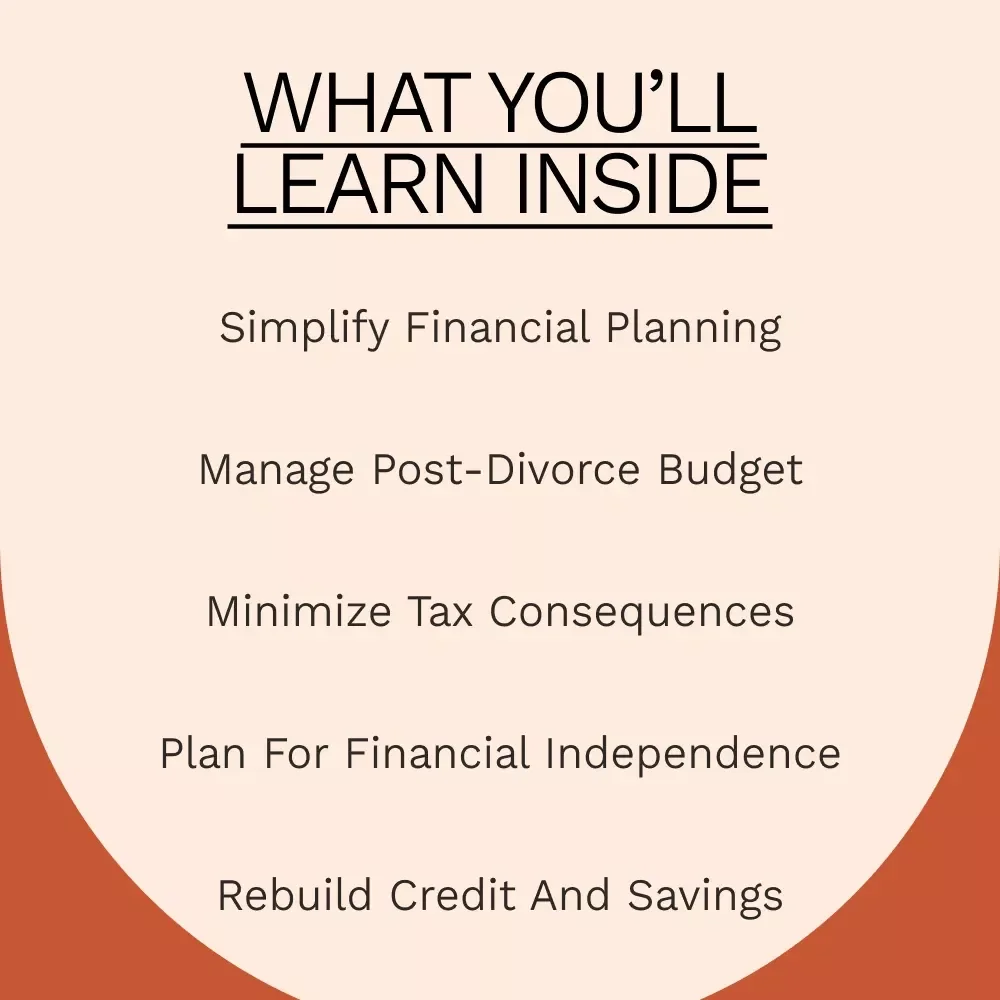 WHAT YOU’LL LEARN INSIDE

Simplify Financial Planning

Manage Post-Divorce Budget

Minimize Tax Consequences

Plan For Financial Independence

Rebuild Credit And Savings